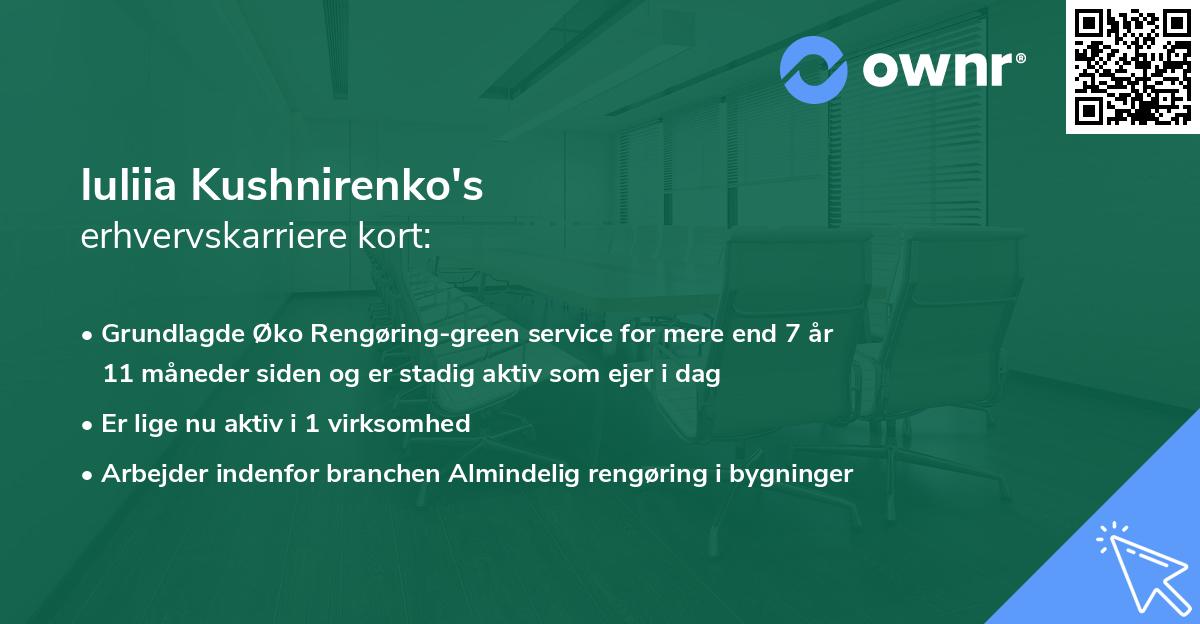 ownr®

Iuliia Kushnirenko's
erhvervskarriere kort:

• Grundlagde Øko Rengøring-green service for mere end 7 år 11 måneder siden og er stadig aktiv som ejer i dag
• Er lige nu aktiv i 1 virksomhed
• Arbejder indenfor branchen Almindelig rengøring i bygninger